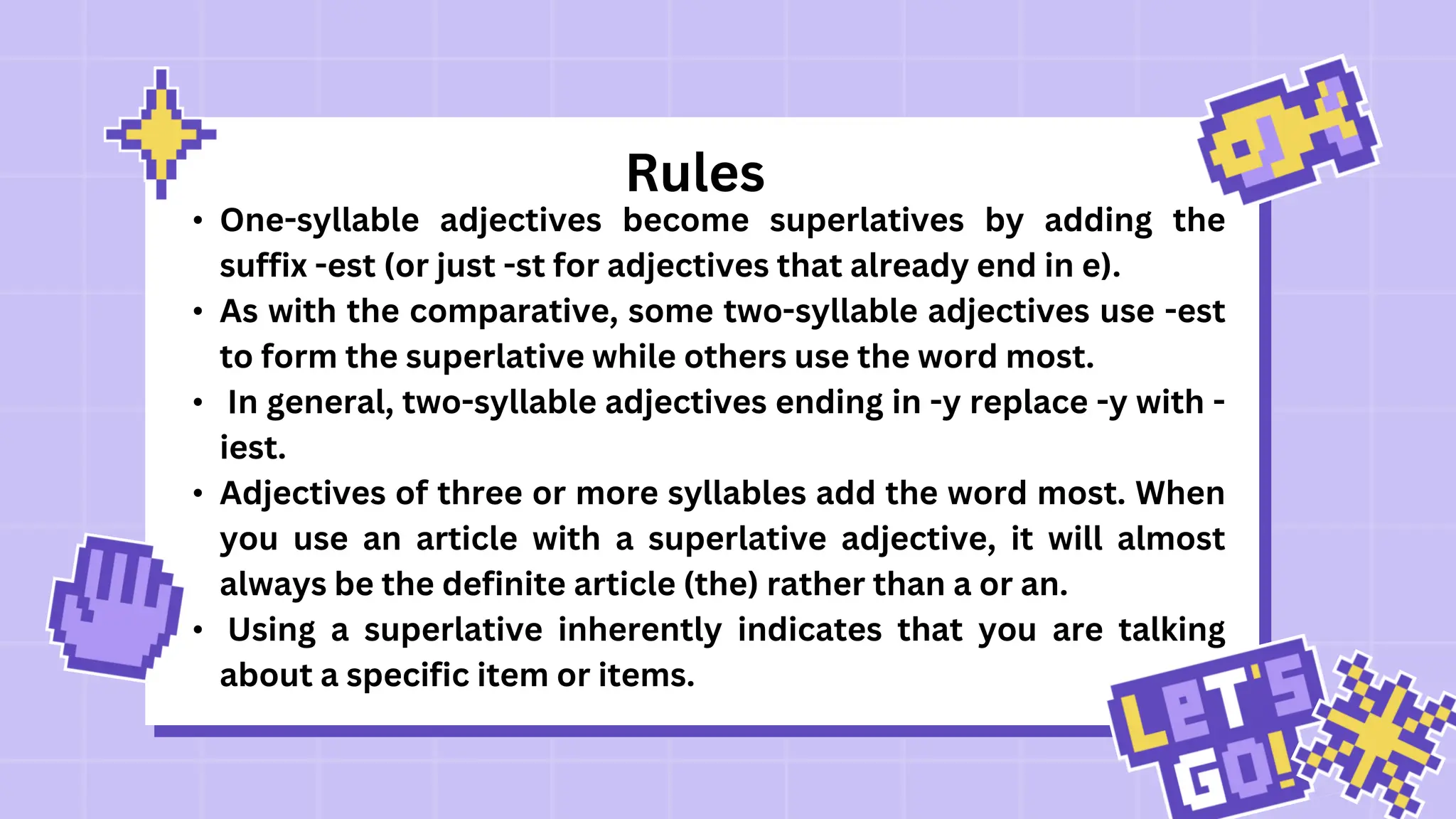 Rules

• One-syllable adjectives become superlatives by adding the suffix -est (or just -st for adjectives that already end in e).
• As with the comparative, some two-syllable adjectives use -est to form the superlative while others use the word most.
• In general, two-syllable adjectives ending in -y replace -y with -iest.
• Adjectives of three or more syllables add the word most. When you use an article with a superlative adjective, it will almost always be the definite article (the) rather than a or an.
• Using a superlative inherently indicates that you are talking about a specific item or items.

LET'S GO!